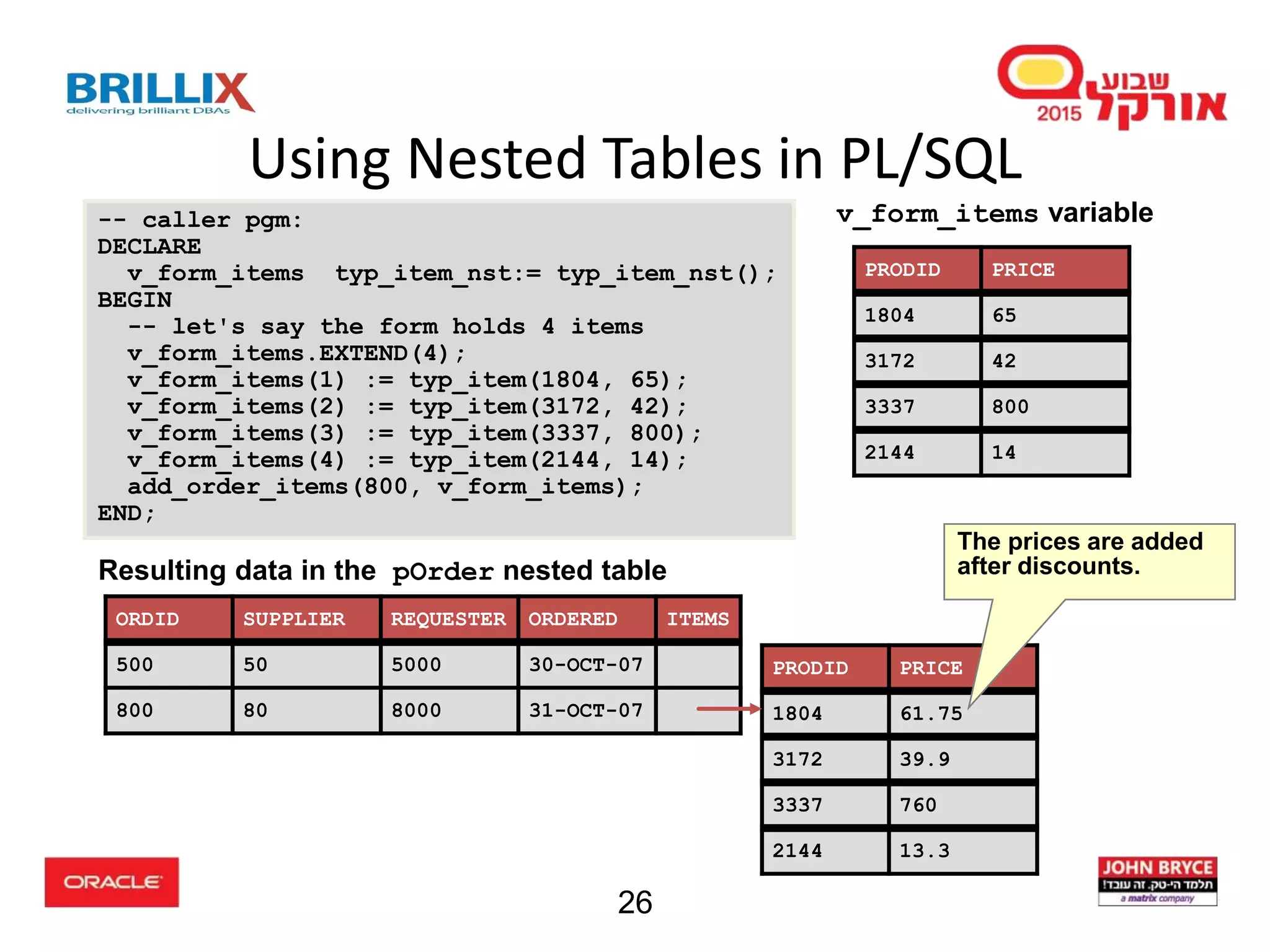 BRILLIX
delivering brilliant DBAs

שבוע אורקל 2015

Using Nested Tables in PL/SQL

-- caller pgm:
DECLARE
  v_form_items  typ_item_nst:= typ_item_nst();
BEGIN
  -- let's say the form holds 4 items
  v_form_items.EXTEND(4);
  v_form_items(1) := typ_item(1804, 65);
  v_form_items(2) := typ_item(3172, 42);
  v_form_items(3) := typ_item(3337, 800);
  v_form_items(4) := typ_item(2144, 14);
  add_order_items(800, v_form_items);
END;

v_form_items variable

| PRODID | PRICE |
|---|---|
| 1804 | 65 |
| 3172 | 42 |
| 3337 | 800 |
| 2144 | 14 |

The prices are added after discounts.

Resulting data in the pOrder nested table

| ORDID | SUPPLIER | REQUESTER | ORDERED | ITEMS |
|---|---|---|---|---|
| 500 | 50 | 5000 | 30-OCT-07 | |
| 800 | 80 | 8000 | 31-OCT-07 | |

| PRODID | PRICE |
|---|---|
| 1804 | 61.75 |
| 3172 | 39.9 |
| 3337 | 760 |
| 2144 | 13.3 |

ORACLE

26

JOHN BRYCE
תלמד הי-טק. זה עובד!
a matrix company